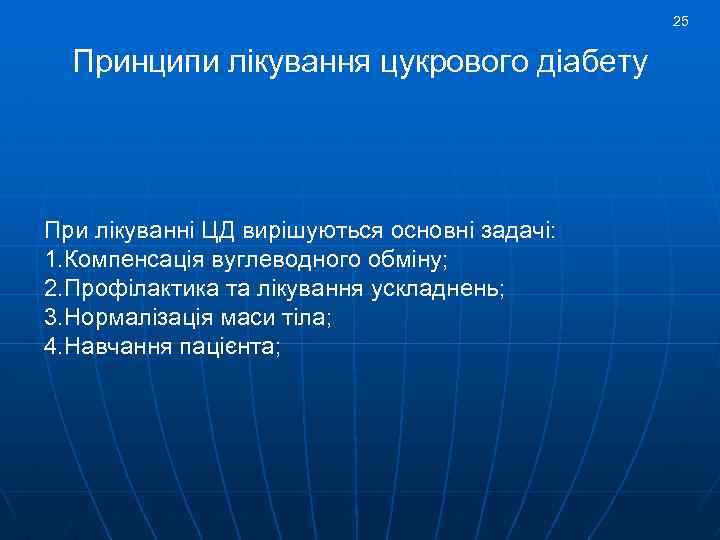 25

Принципи лікування цукрового діабету

При лікуванні ЦД вирішуються основні задачі:
1.Компенсація вуглеводного обміну;
2.Профілактика та лікування ускладнень;
3.Нормалізація маси тіла;
4.Навчання пацієнта;